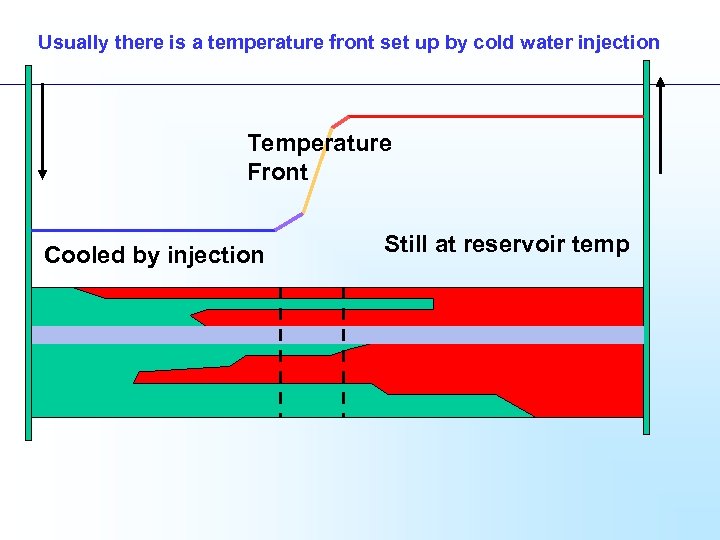 Usually there is a temperature front set up by cold water injection

Temperature Front

Cooled by injection

Still at reservoir temp